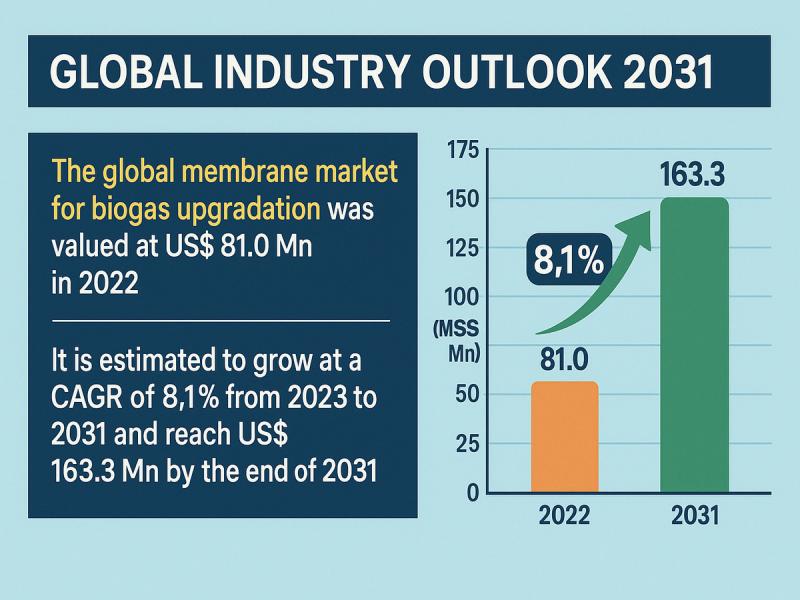 GLOBAL INDUSTRY OUTLOOK 2031

The global membrane market for biogas upgradation was valued at US$ 81.0 Mn in 2022

It is estimated to grow at a CAGR of 8,1% from 2023 to 2031 and reach US$ 163.3 Mn by the end of 2031

175
150
125
100
(MSS Mn)
50
25
0

163.3
8,1%
81.0

2022
2031